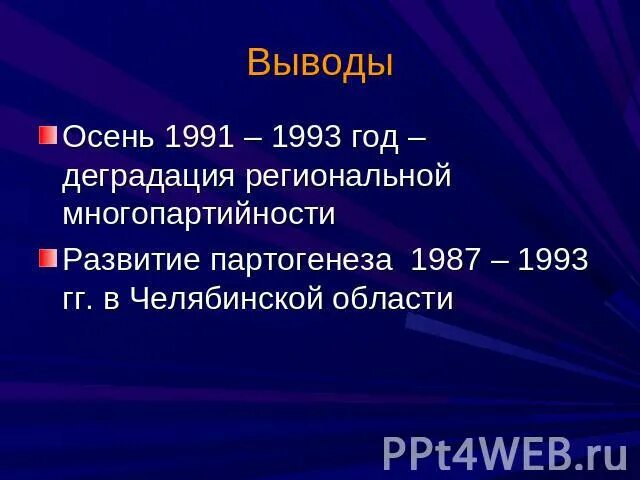 Выводы

Осень 1991 – 1993 год – деградация региональной многопартийности

Развитие партогенеза 1987 – 1993 гг. в Челябинской области

PPt4WEB.ru